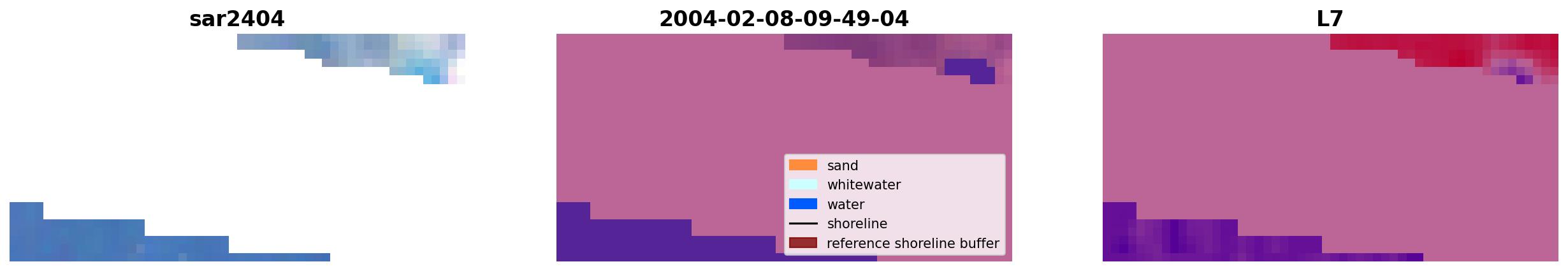 sar2404

2004-02-08-09-49-04

sand
whitewater
water
shoreline
reference shoreline buffer

L7